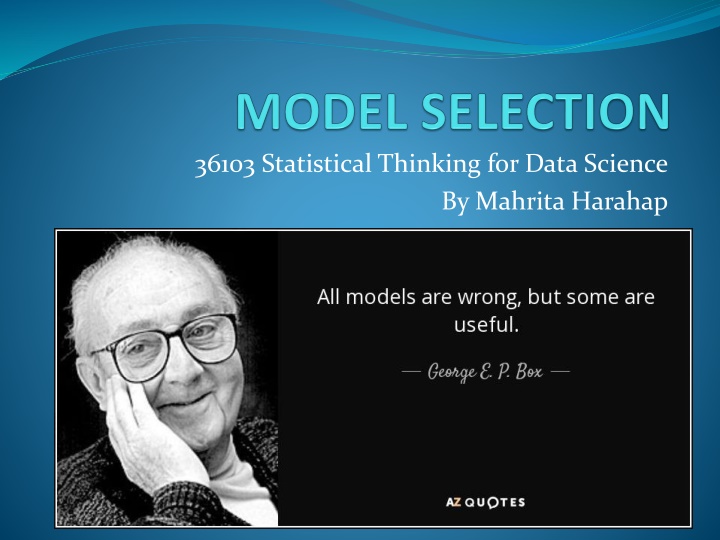 MODEL SELECTION

36103 Statistical Thinking for Data Science
By Mahrita Harahap

All models are wrong, but some are useful.

— George E. P. Box —

AZ QUOTES